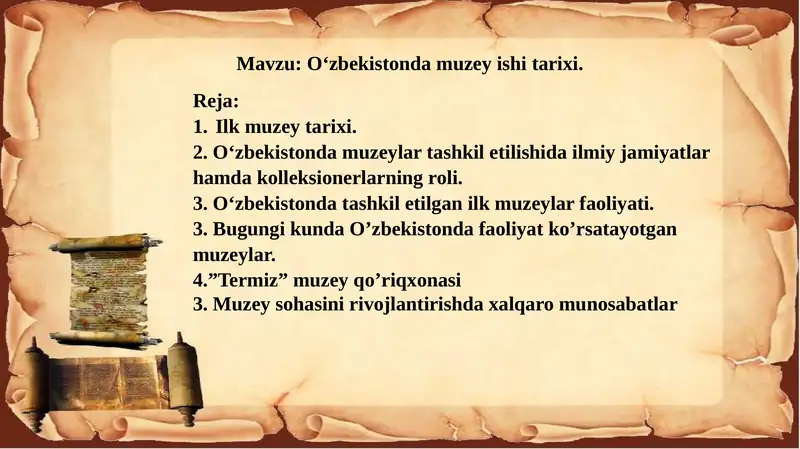 Mavzu: O‘zbekistonda muzey ishi tarixi.

Reja:
1. Ilk muzey tarixi.
2. O‘zbekistonda muzeylar tashkil etilishida ilmiy jamiyatlar hamda kolleksionerlarning roli.
3. O‘zbekistonda tashkil etilgan ilk muzeylar faoliyati.
3. Bugungi kunda O’zbekistonda faoliyat ko’rsatayotgan muzeylar.
4.”Termiz” muzey qo’riqxonasi
3. Muzey sohasini rivojlantirishda xalqaro munosabatlar